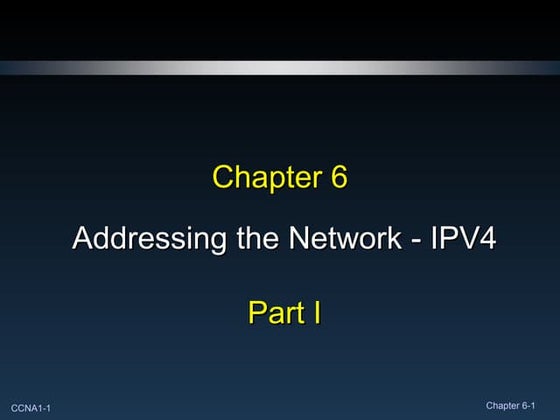 Chapter 6

Addressing the Network - IPV4

Part I

CCNA1-1

Chapter 6-1